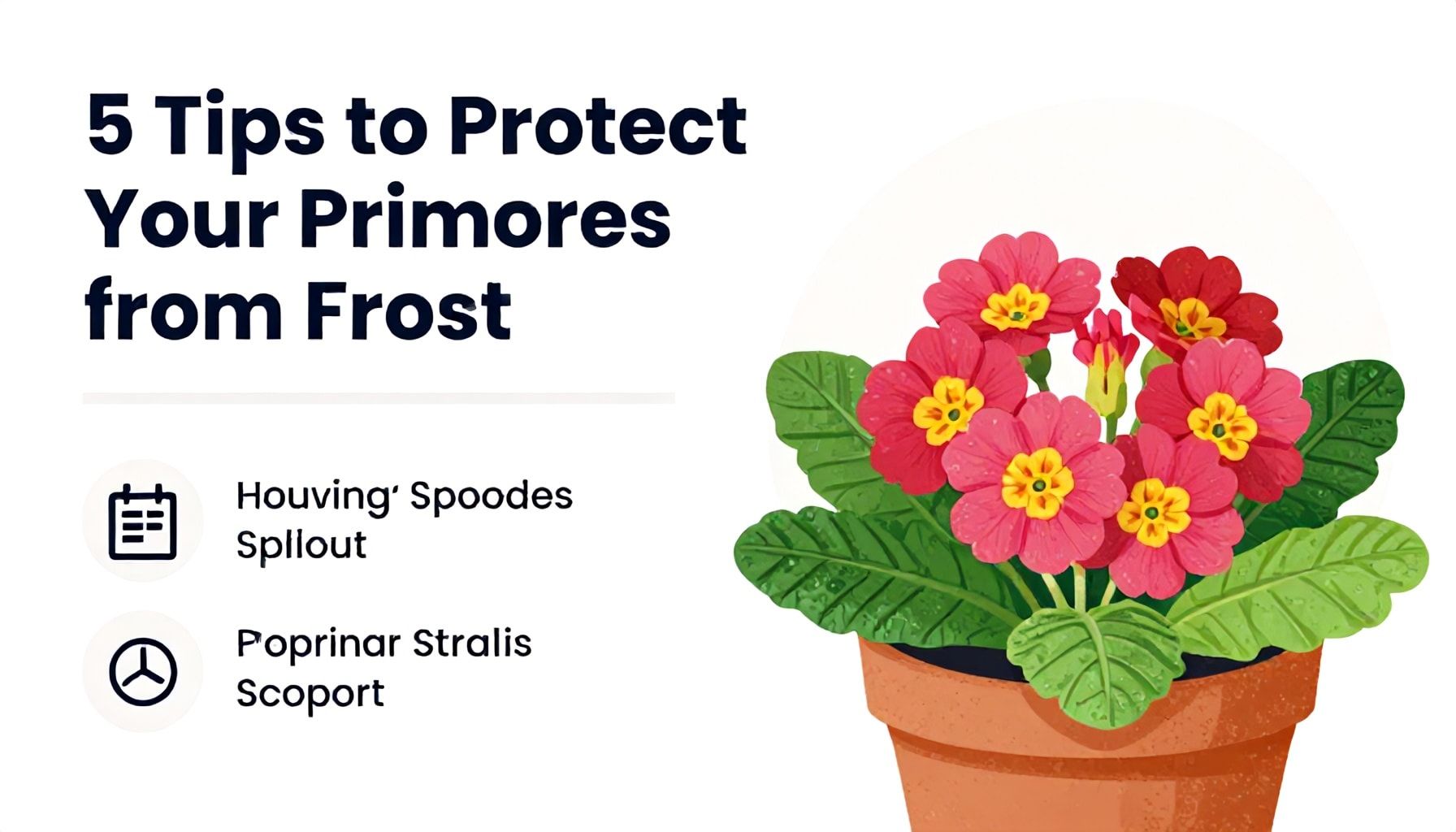 5 Tips to Protect Your Primores from Frost

Houving' Spoodes Spllout

Poprinar Stralis Scoport